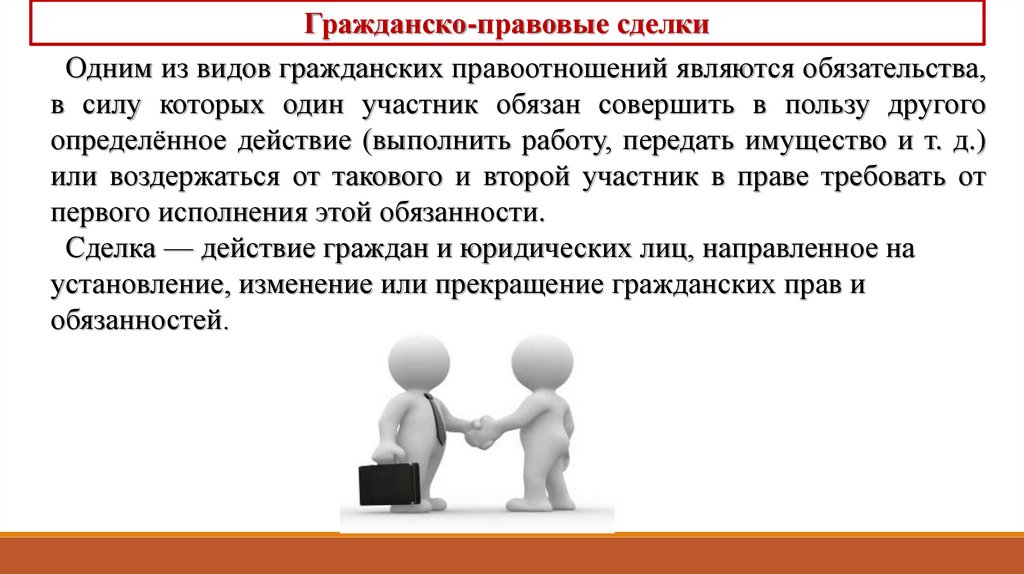 Гражданско-правовые сделки

Одним из видов гражданских правоотношений являются обязательства, в силу которых один участник обязан совершить в пользу другого определённое действие (выполнить работу, передать имущество и т. д.) или воздержаться от такового и второй участник в праве требовать от первого исполнения этой обязанности.

Сделка — действие граждан и юридических лиц, направленное на установление, изменение или прекращение гражданских прав и обязанностей.